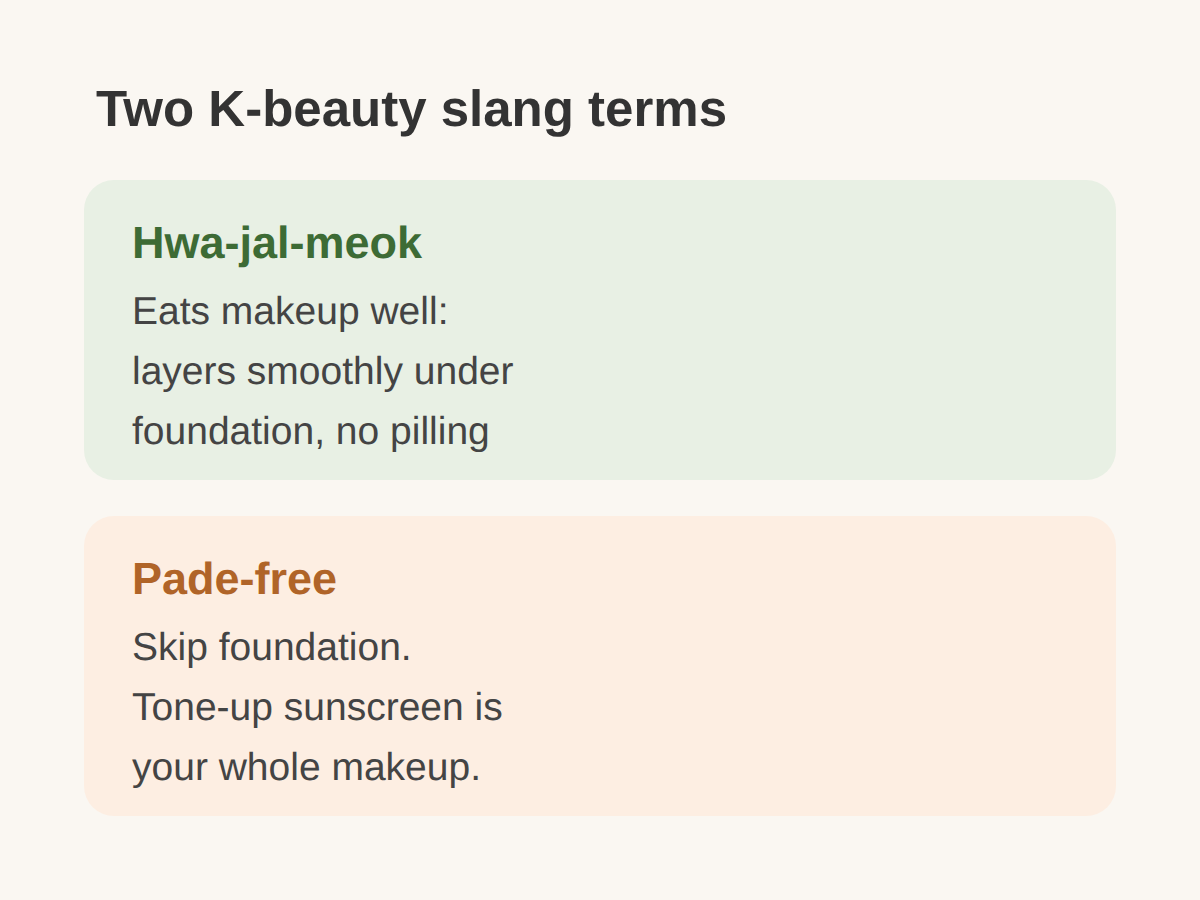 Two K-beauty slang terms

Hwa-jal-meok

Eats makeup well: layers smoothly under foundation, no pilling

Pade-free

Skip foundation. Tone-up sunscreen is your whole makeup.